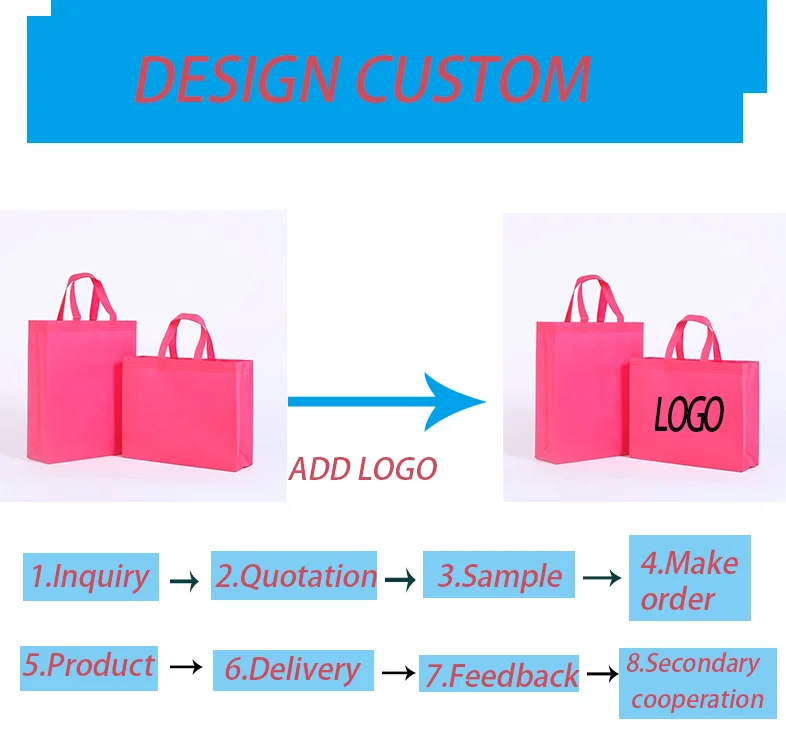 DESIGN CUSTOM

ADD LOGO

LOGO

1.Inquiry → 2.Quotation → 3.Sample → 4.Make order

5.Product → 6.Delivery → 7.Feedback → 8.Secondary cooperation